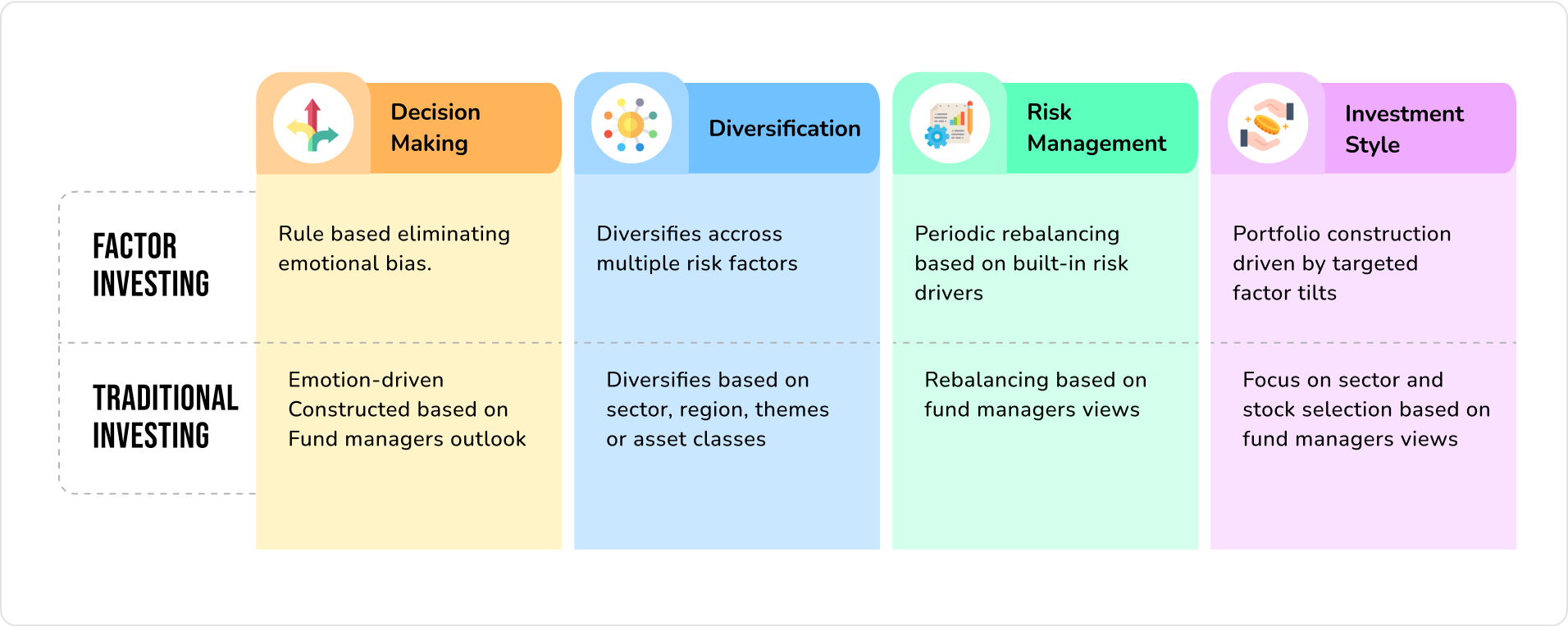 |  | Decision Making | Diversification | Risk Management | Investment Style |
|---|---|---|---|---|
| FACTOR INVESTING | Rule based eliminating emotional bias. | Diversifies accross multiple risk factors | Periodic rebalancing based on built-in risk drivers | Portfolio construction driven by targeted factor tilts |
| TRADITIONAL INVESTING | Emotion-driven Constructed based on Fund managers outlook | Diversifies based on sector, region, themes or asset classes | Rebalancing based on fund managers views | Focus on sector and stock selection based on fund managers views |